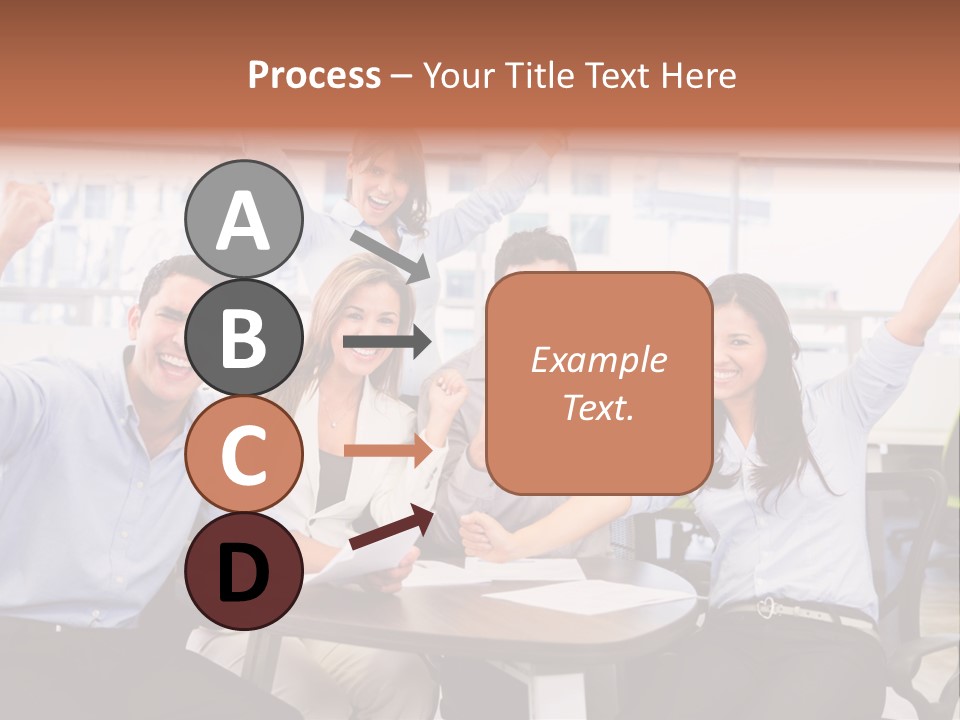 Process – Your Title Text Here

A

B

C

D

Example Text.